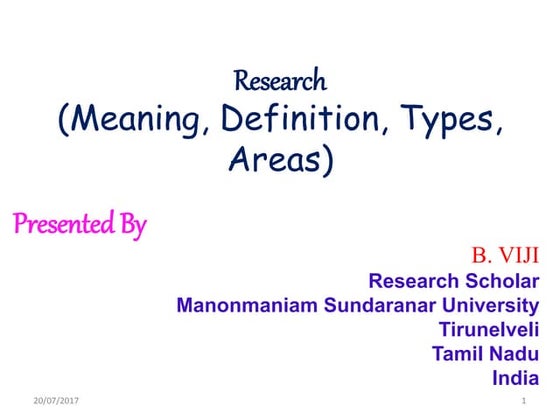 Research
(Meaning, Definition, Types, Areas)

Presented By

B. VIJI
Research Scholar
Manonmaniam Sundaranar University
Tirunelveli
Tamil Nadu
India

20/07/2017

1